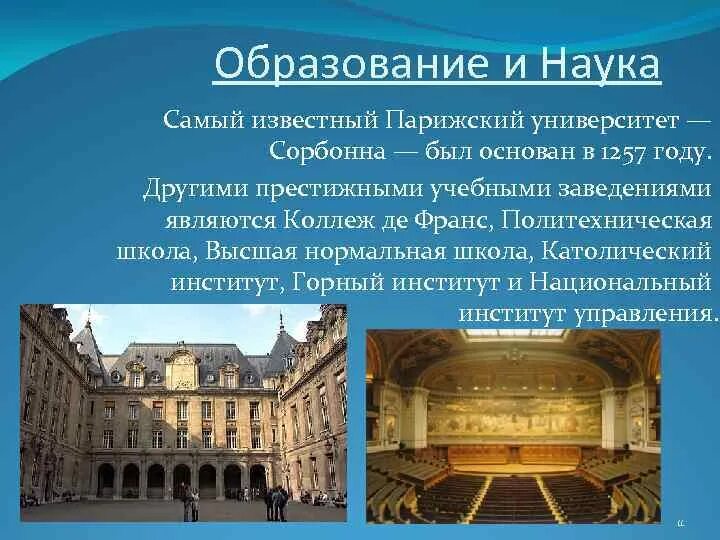 Образование и Наука

Самый известный Парижский университет — Сорбонна — был основан в 1257 году.

Другими престижными учебными заведениями являются Коллеж де Франс, Политехническая школа, Высшая нормальная школа, Католический институт, Горный институт и Национальный институт управления.